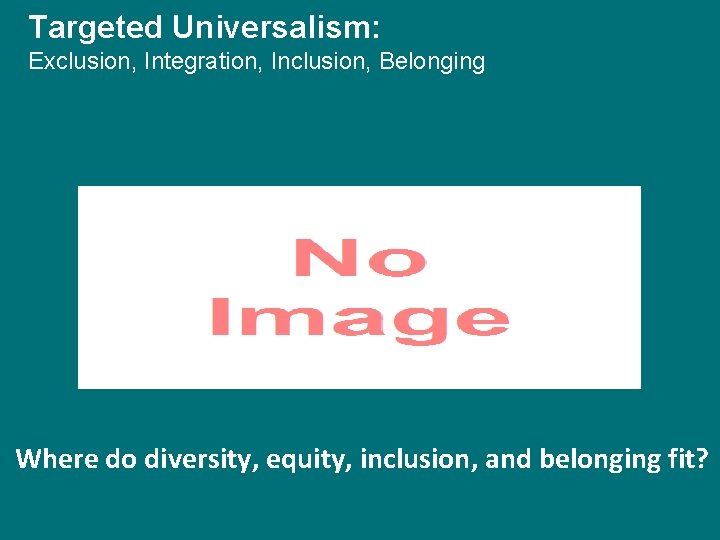 Targeted Universalism:
Exclusion, Integration, Inclusion, Belonging

No
Image

Where do diversity, equity, inclusion, and belonging fit?